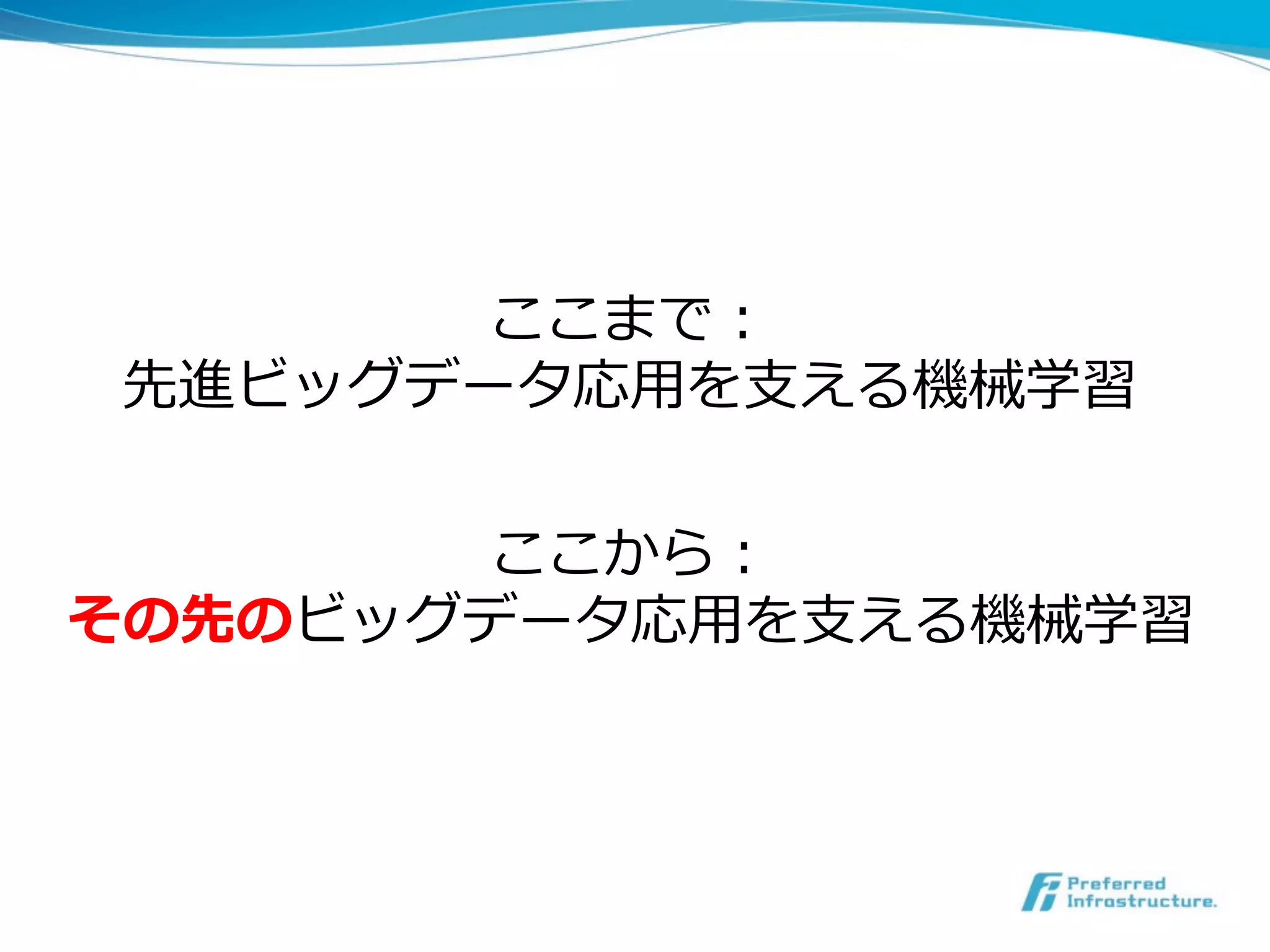 ここまで：
先進ビッグデータ応用を支える機械学習

ここから：
その先のビッグデータ応用を支える機械学習

Preferred Infrastructure.